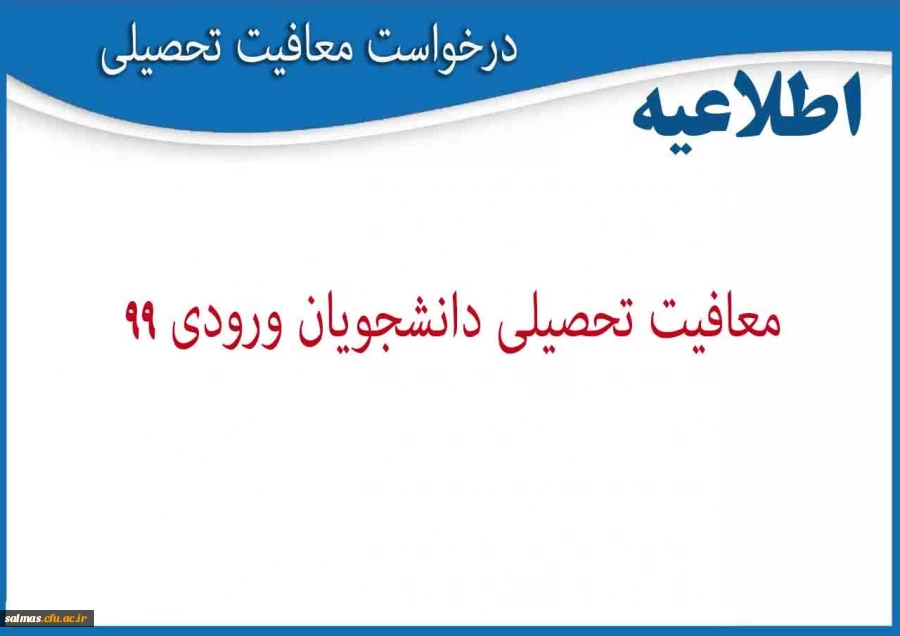 درخواست معافیت تحصیلی

اطلاعیه

معافیت تحصیلی دانشجویان ورودی ۹۹

salmas.cfu.ac.ir